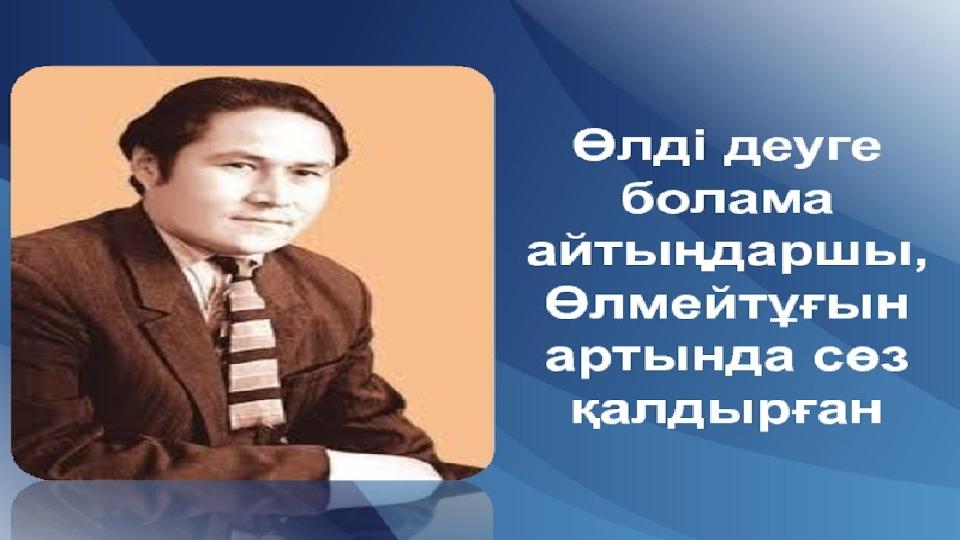 Өлді деуге болама айтыңдаршы,
Өлмейтұғын артында сөз қалдырған